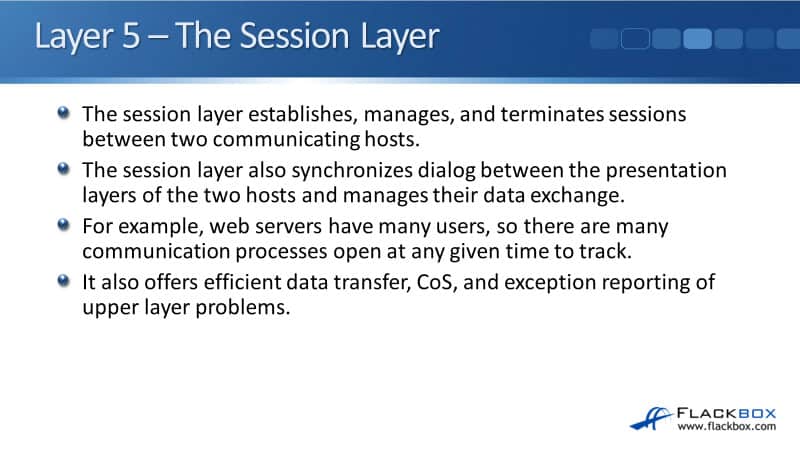 Layer 5 – The Session Layer

- The session layer establishes, manages, and terminates sessions between two communicating hosts.
- The session layer also synchronizes dialog between the presentation layers of the two hosts and manages their data exchange.
- For example, web servers have many users, so there are many communication processes open at any given time to track.
- It also offers efficient data transfer, CoS, and exception reporting of upper layer problems.

FLACKBOX
www.flackbox.com